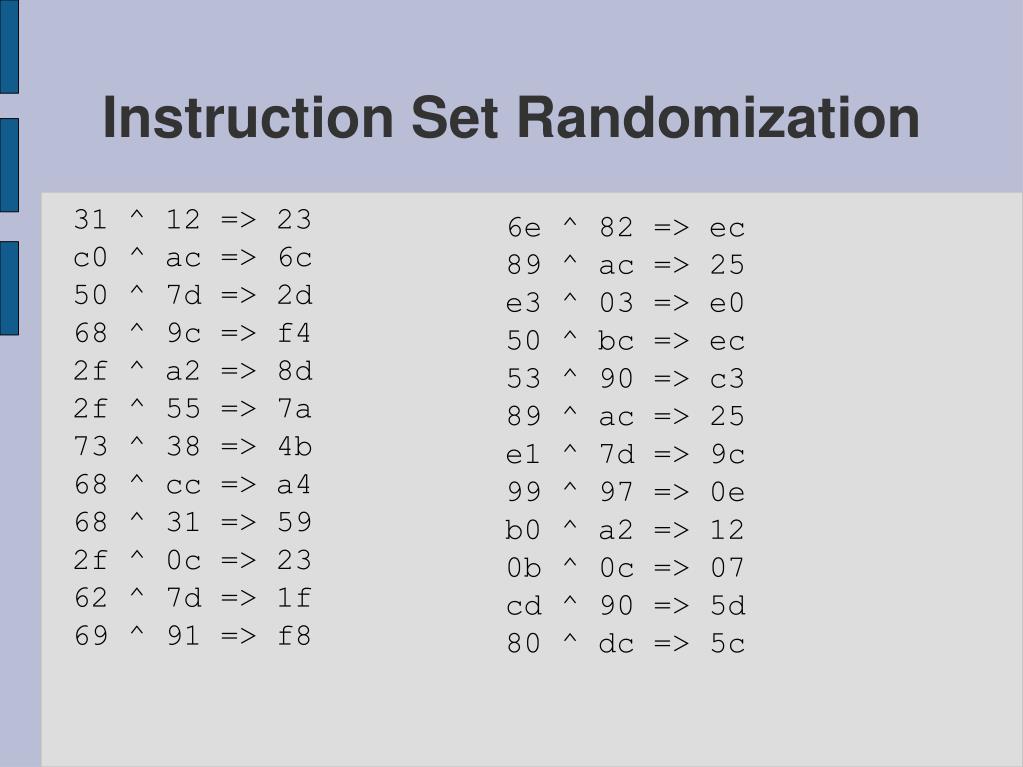 Instruction Set Randomization

31 ^ 12 => 23
c0 ^ ac => 6c
50 ^ 7d => 2d
68 ^ 9c => f4
2f ^ a2 => 8d
2f ^ 55 => 7a
73 ^ 38 => 4b
68 ^ cc => a4
68 ^ 31 => 59
2f ^ 0c => 23
62 ^ 7d => 1f
69 ^ 91 => f8

6e ^ 82 => ec
89 ^ ac => 25
e3 ^ 03 => e0
50 ^ bc => ec
53 ^ 90 => c3
89 ^ ac => 25
e1 ^ 7d => 9c
99 ^ 97 => 0e
b0 ^ a2 => 12
0b ^ 0c => 07
cd ^ 90 => 5d
80 ^ dc => 5c